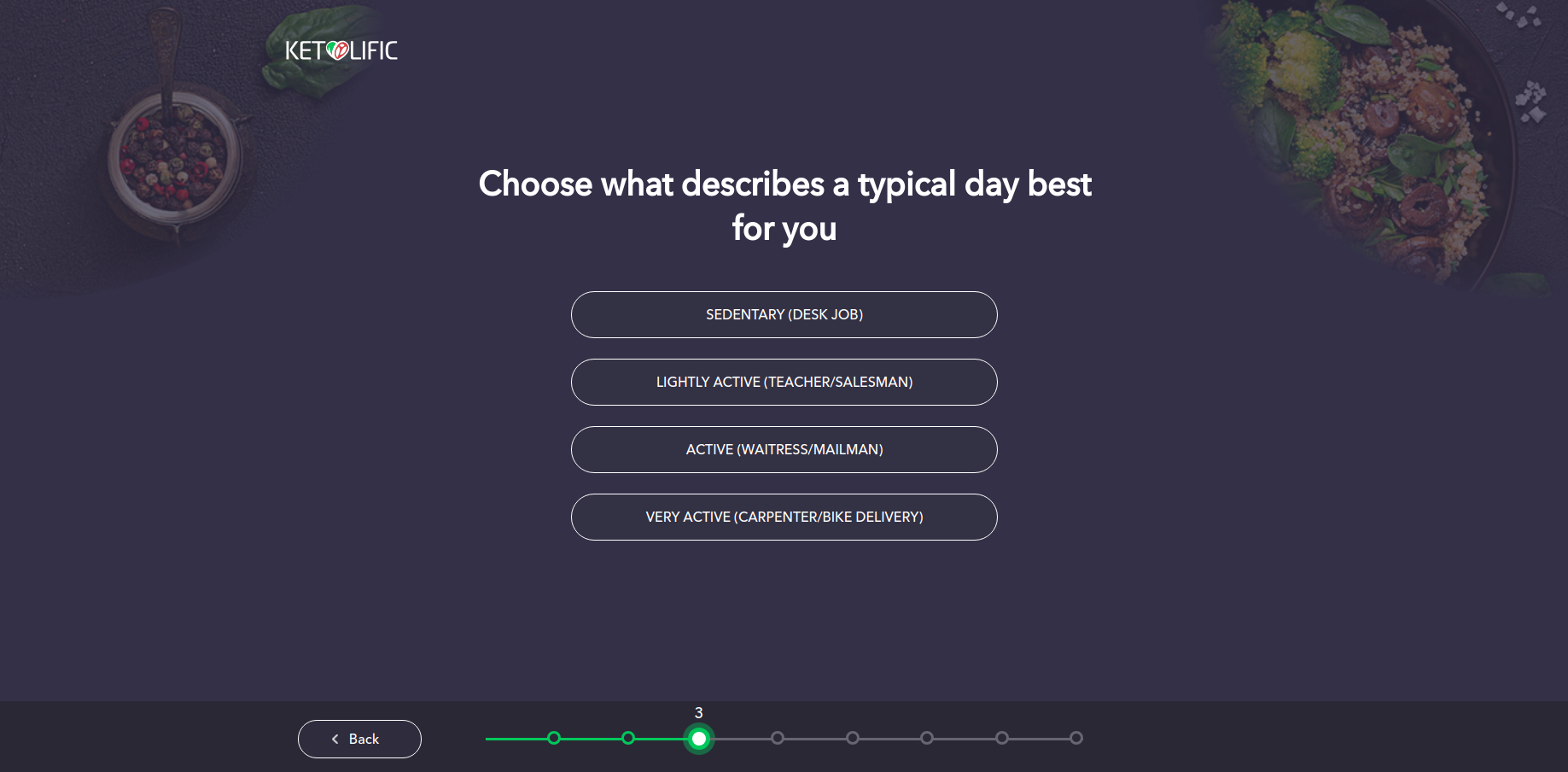 KETOLIFIC

Choose what describes a typical day best for you

SEDENTARY (DESK JOB)

LIGHTLY ACTIVE (TEACHER/SALESMAN)

ACTIVE (WAITRESS/MAILMAN)

VERY ACTIVE (CARPENTER/BIKE DELIVERY)

Back

3